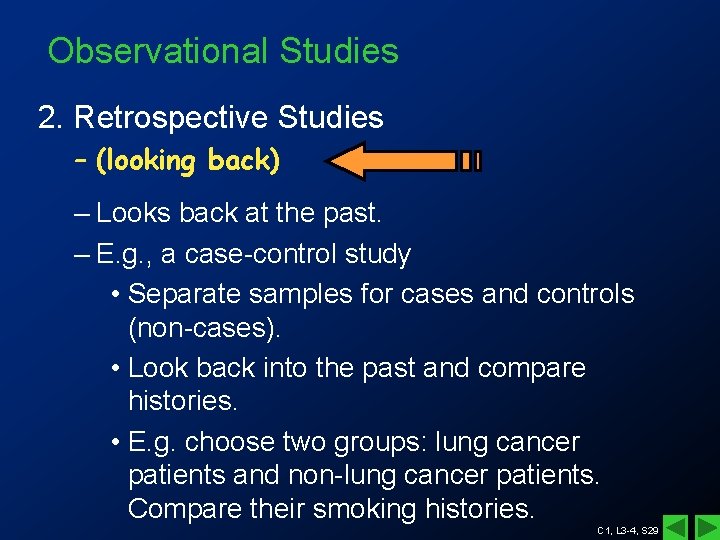 Observational Studies

2. Retrospective Studies

– (looking back)

– Looks back at the past.

– E.g., a case-control study

• Separate samples for cases and controls (non-cases).

• Look back into the past and compare histories.

• E.g. choose two groups: lung cancer patients and non-lung cancer patients. Compare their smoking histories.

C1, L3-4, S29